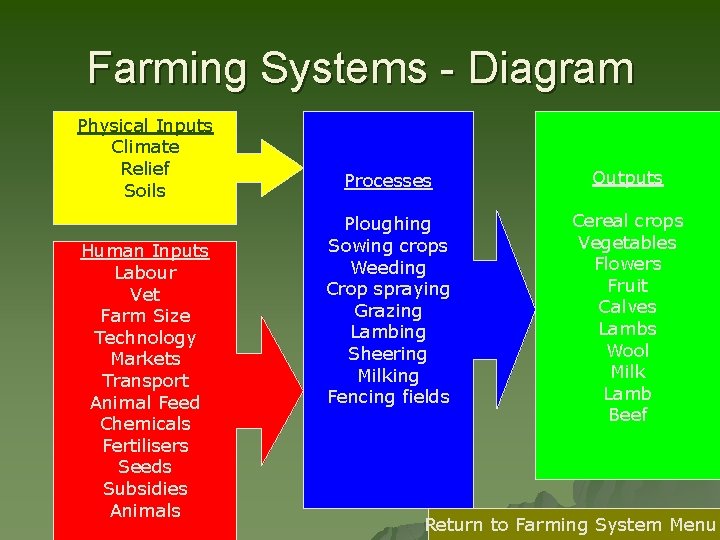 Farming Systems - Diagram

Physical Inputs
Climate
Relief
Soils

Human Inputs
Labour
Vet
Farm Size
Technology
Markets
Transport
Animal Feed
Chemicals
Fertilisers
Seeds
Subsidies
Animals

Processes

Ploughing
Sowing crops
Weeding
Crop spraying
Grazing
Lambing
Sheering
Milking
Fencing fields

Outputs

Cereal crops
Vegetables
Flowers
Fruit
Calves
Lambs
Wool
Milk
Lamb
Beef

Return to Farming System Menu